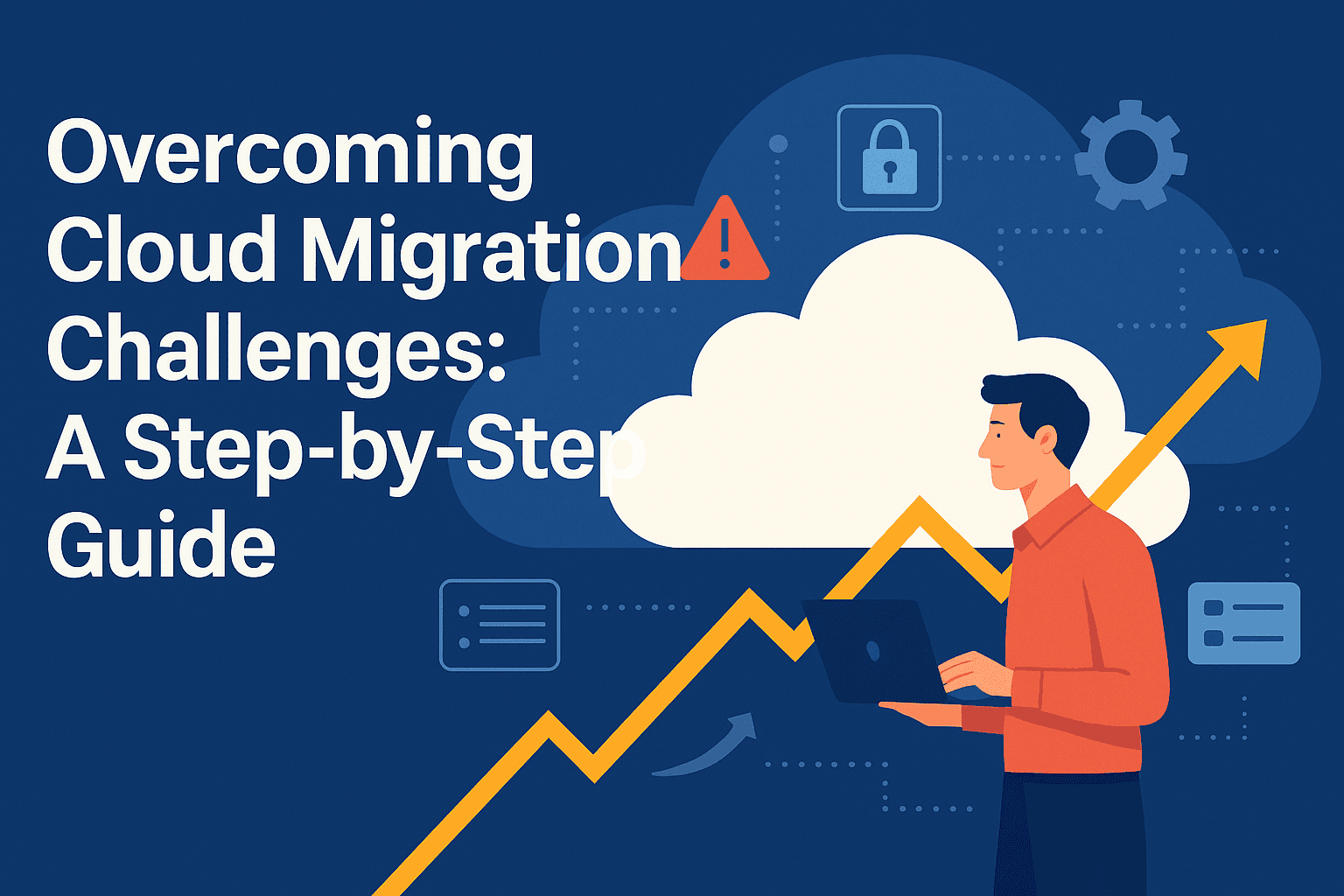 Overcoming Cloud Migration Challenges: A Step-by-Step Guide